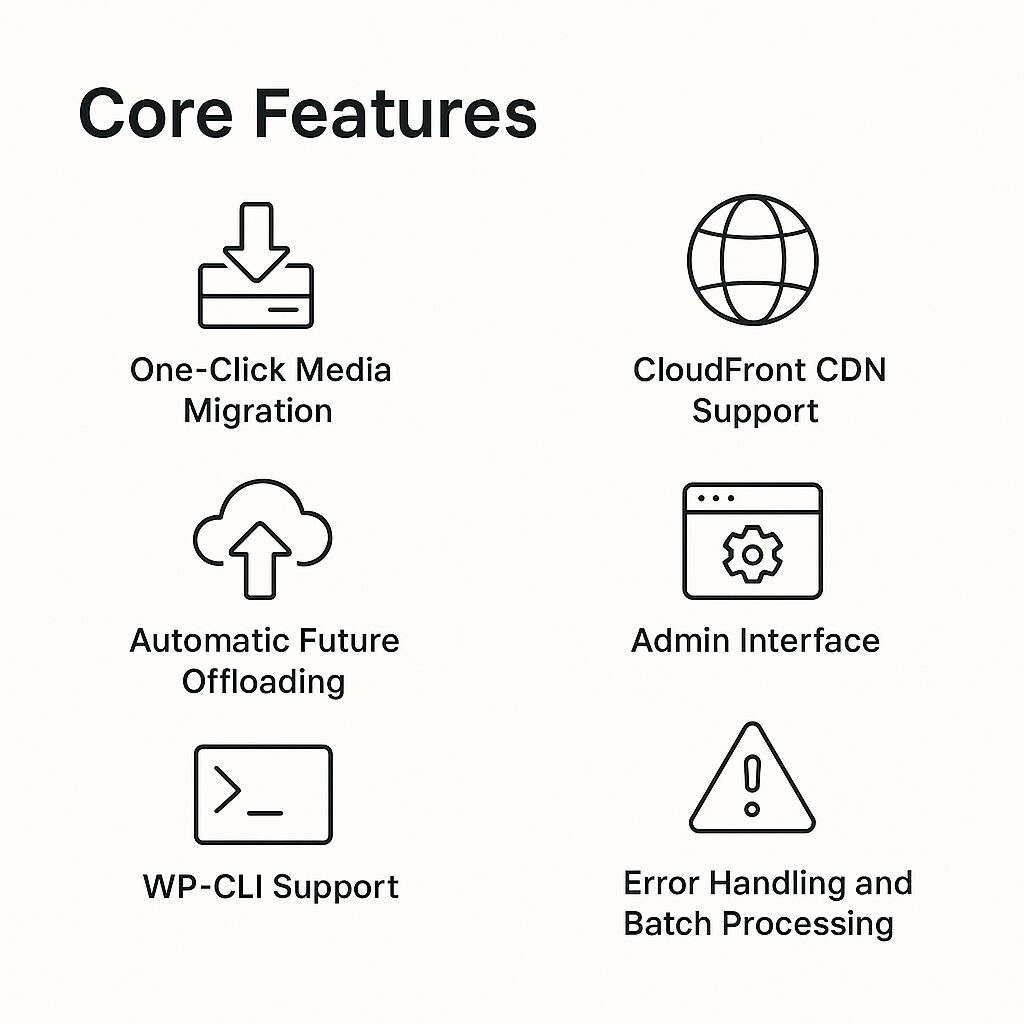 Core Features

One-Click Media Migration

CloudFront CDN Support

Automatic Future Offloading

Admin Interface

WP-CLI Support

Error Handling and Batch Processing